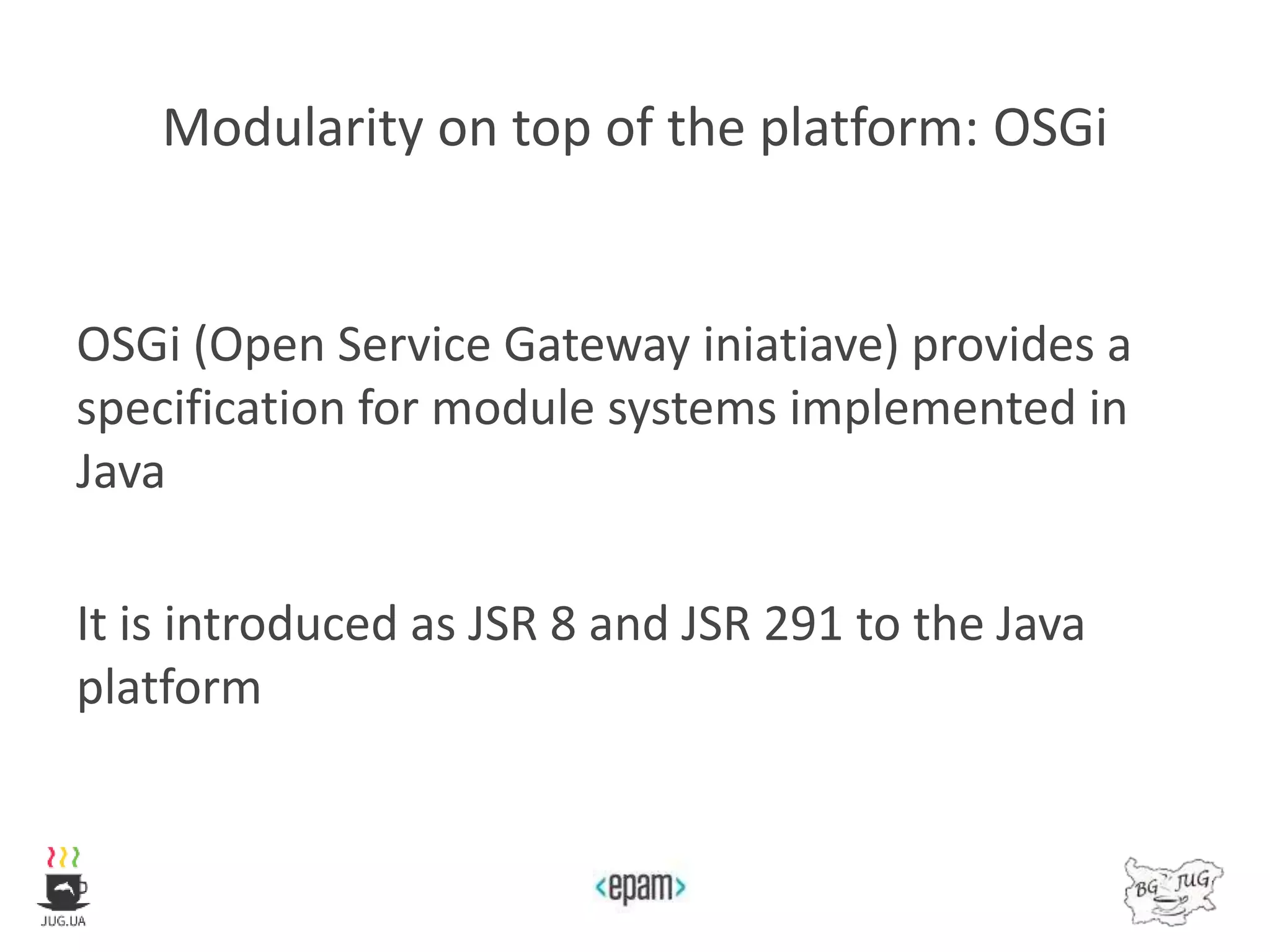 Modularity on top of the platform: OSGi

OSGi (Open Service Gateway iniatiave) provides a specification for module systems implemented in Java

It is introduced as JSR 8 and JSR 291 to the Java platform

JUG.UA

<epam>

BG JUG